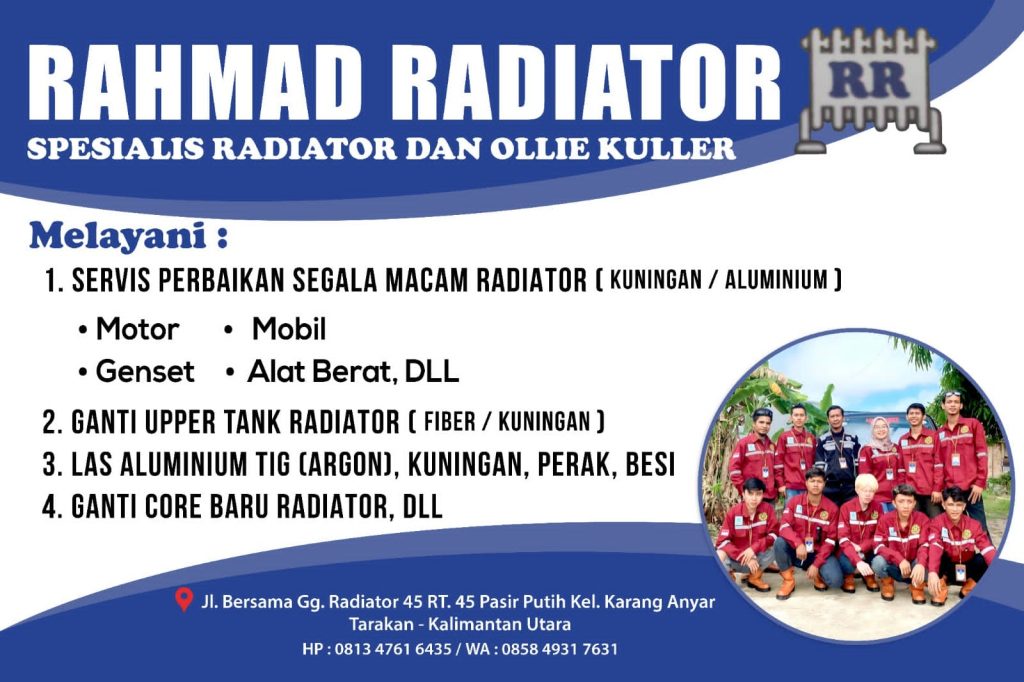 RAHMAD RADIATOR

RR

SPESIALIS RADIATOR DAN OLLIE KULLER

Melayani :

1. SERVIS PERBAIKAN SEGALA MACAM RADIATOR ( KUNINGAN / ALUMINIUM )

• Motor • Mobil
• Genset • Alat Berat, DLL

2. GANTI UPPER TANK RADIATOR ( FIBER / KUNINGAN )
3. LAS ALUMINIUM TIG (ARGON), KUNINGAN, PERAK, BESI
4. GANTI CORE BARU RADIATOR, DLL

Jl. Bersama Gg. Radiator 45 RT. 45 Pasir Putih Kel. Karang Anyar Tarakan - Kalimantan Utara

HP : 0813 4761 6435 / WA : 0858 4931 7631